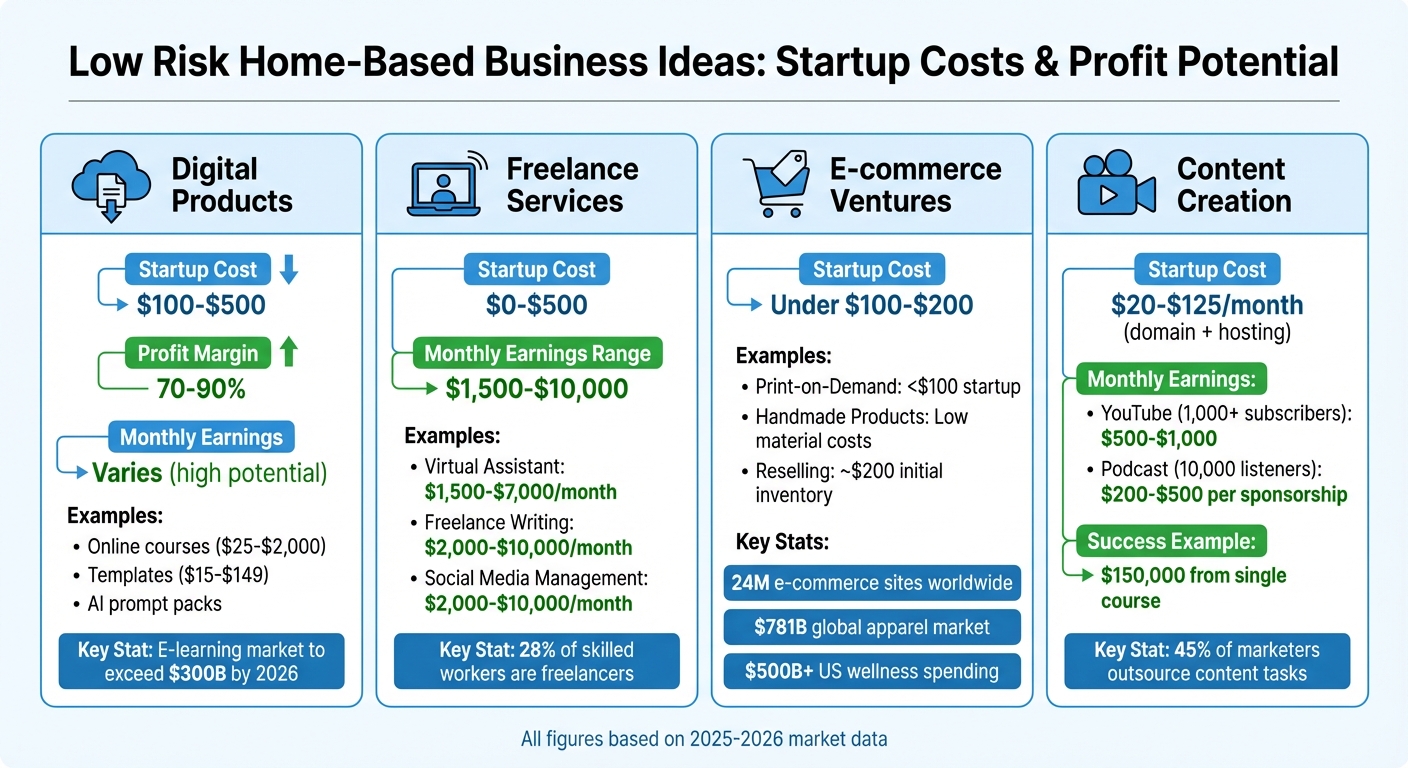 Low Risk Home-Based Business Ideas: Startup Costs & Profit Potential

Digital Products

Startup Cost
$100-$500

Profit Margin
70-90%

Monthly Earnings
Varies (high potential)

Examples:
• Online courses ($25-$2,000)
• Templates ($15-$149)
• AI prompt packs

Key Stat: E-learning market to exceed $300B by 2026

Freelance Services

Startup Cost
$0-$500

Monthly Earnings Range
$1,500-$10,000

Examples:
• Virtual Assistant: $1,500-$7,000/month
• Freelance Writing: $2,000-$10,000/month
• Social Media Management: $2,000-$10,000/month

Key Stat: 28% of skilled workers are freelancers

E-commerce Ventures

Startup Cost
Under $100-$200

Examples:
• Print-on-Demand: <$100 startup
• Handmade Products: Low material costs
• Reselling: ~$200 initial inventory

Key Stats:
24M e-commerce sites worldwide
$781B global apparel market
$500B+ US wellness spending

Content Creation

Startup Cost
$20-$125/month
(domain + hosting)

Monthly Earnings:
• YouTube (1,000+ subscribers): $500-$1,000
• Podcast (10,000 listeners): $200-$500 per sponsorship

Success Example:
$150,000 from single course

Key Stat: 45% of marketers outsource content tasks

All figures based on 2025-2026 market data